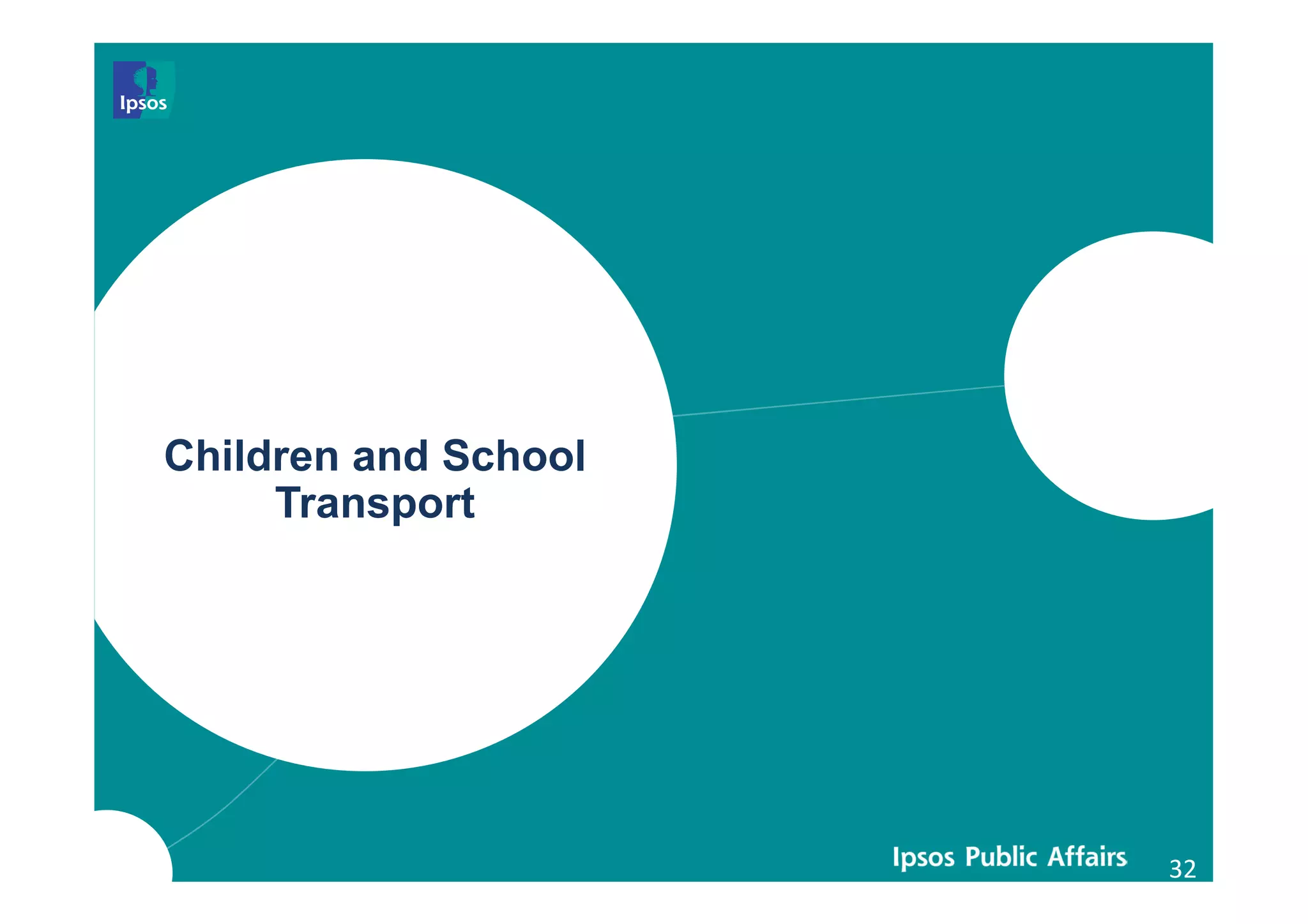 Ipsos

Children and School Transport

Ipsos Public Affairs

32